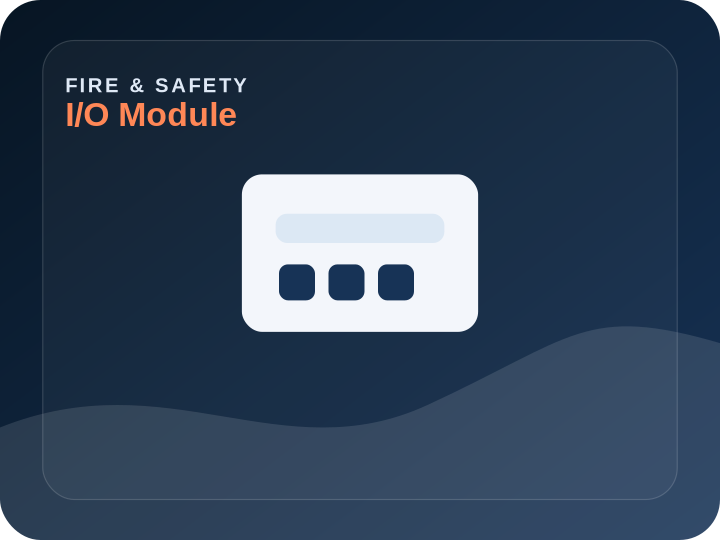 FIRE & SAFETY
I/O Module